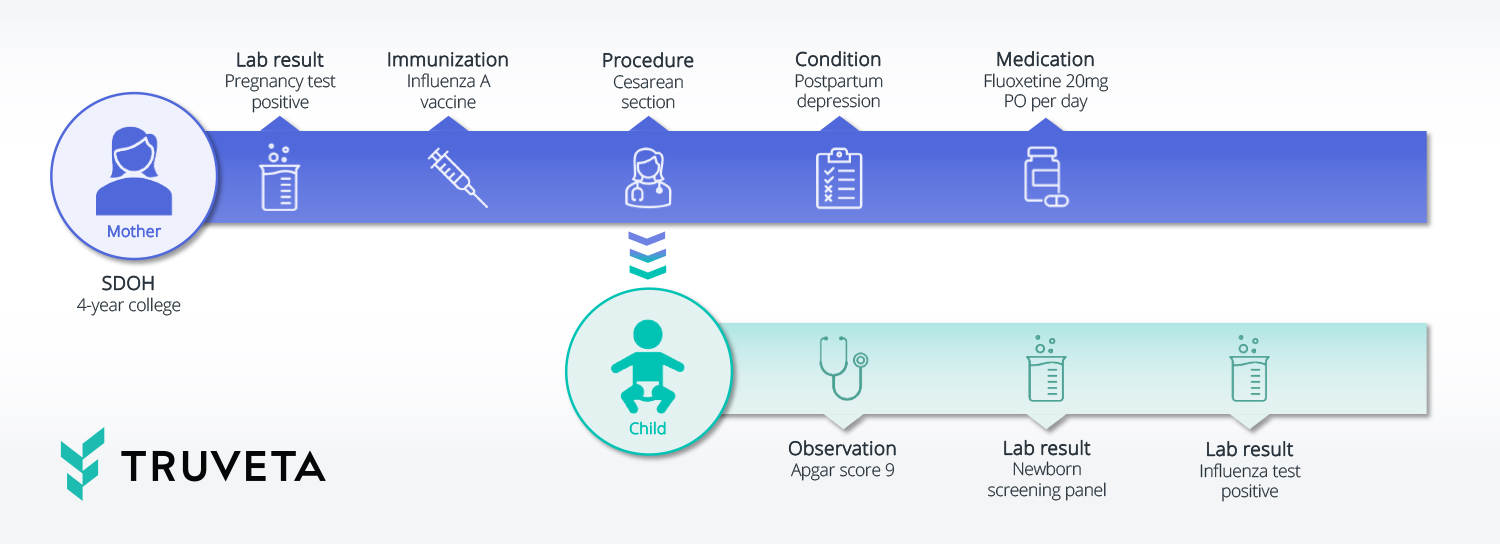 Lab result
Pregnancy test positive

Immunization
Influenza A vaccine

Procedure
Cesarean section

Condition
Postpartum depression

Medication
Fluoxetine 20mg PO per day

Mother

SDOH
4-year college

Child

Observation
Apgar score 9

Lab result
Newborn screening panel

Lab result
Influenza test positive

TRUVETA